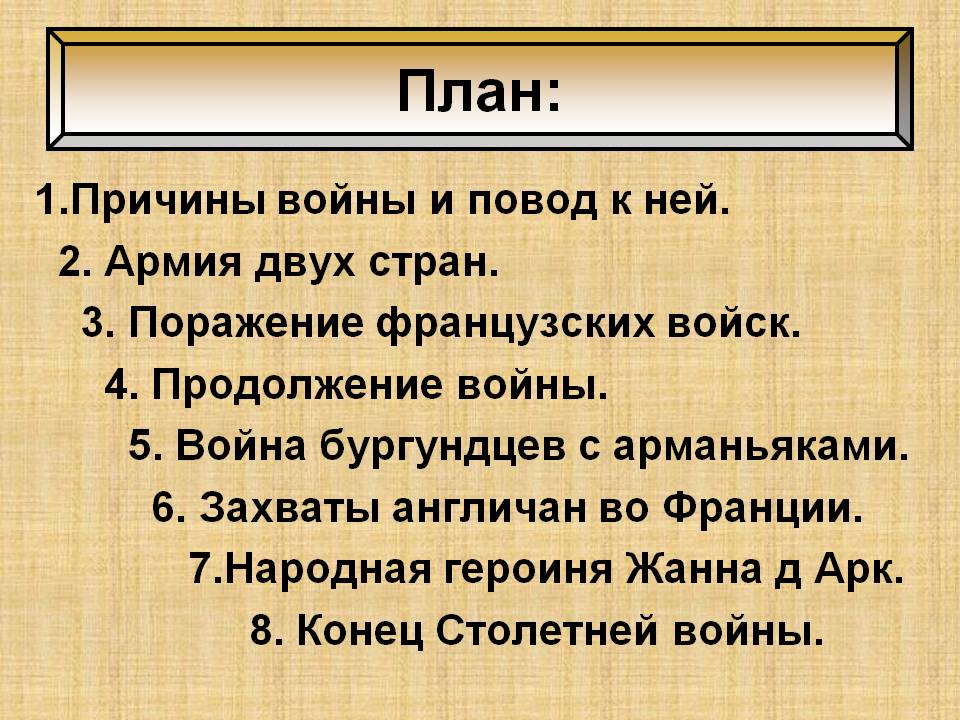 План:

1.Причины войны и повод к ней.

2. Армия двух стран.

3. Поражение французских войск.

4. Продолжение войны.

5. Война бургундцев с арманьяками.

6. Захваты англичан во Франции.

7.Народная героиня Жанна д Арк.

8. Конец Столетней войны.